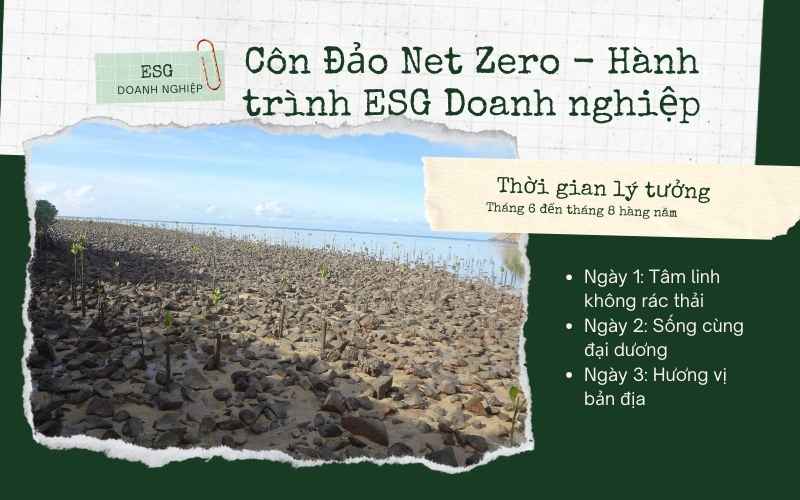 ESG
DOANH NGHIỆP

Côn Đảo Net Zero - Hành trình ESG Doanh nghiệp

Thời gian lý tưởng
Tháng 6 đến tháng 8 hàng năm

- Ngày 1: Tâm linh không rác thải
- Ngày 2: Sống cùng đại dương
- Ngày 3: Hương vị bản địa